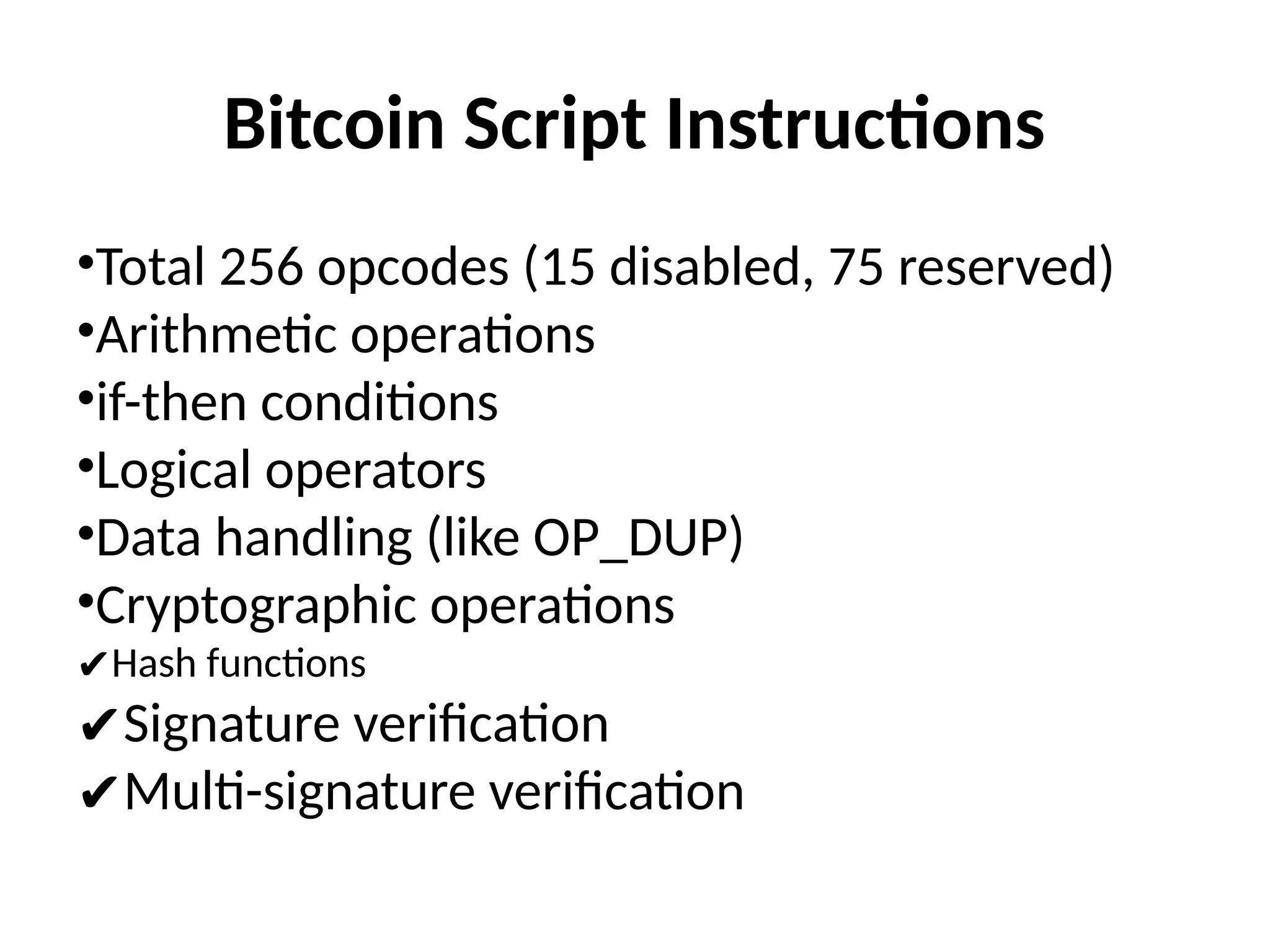 Bitcoin Script Instructions

•Total 256 opcodes (15 disabled, 75 reserved)
•Arithmetic operations
•if-then conditions
•Logical operators
•Data handling (like OP_DUP)
•Cryptographic operations
✔Hash functions
✔Signature verification
✔Multi-signature verification